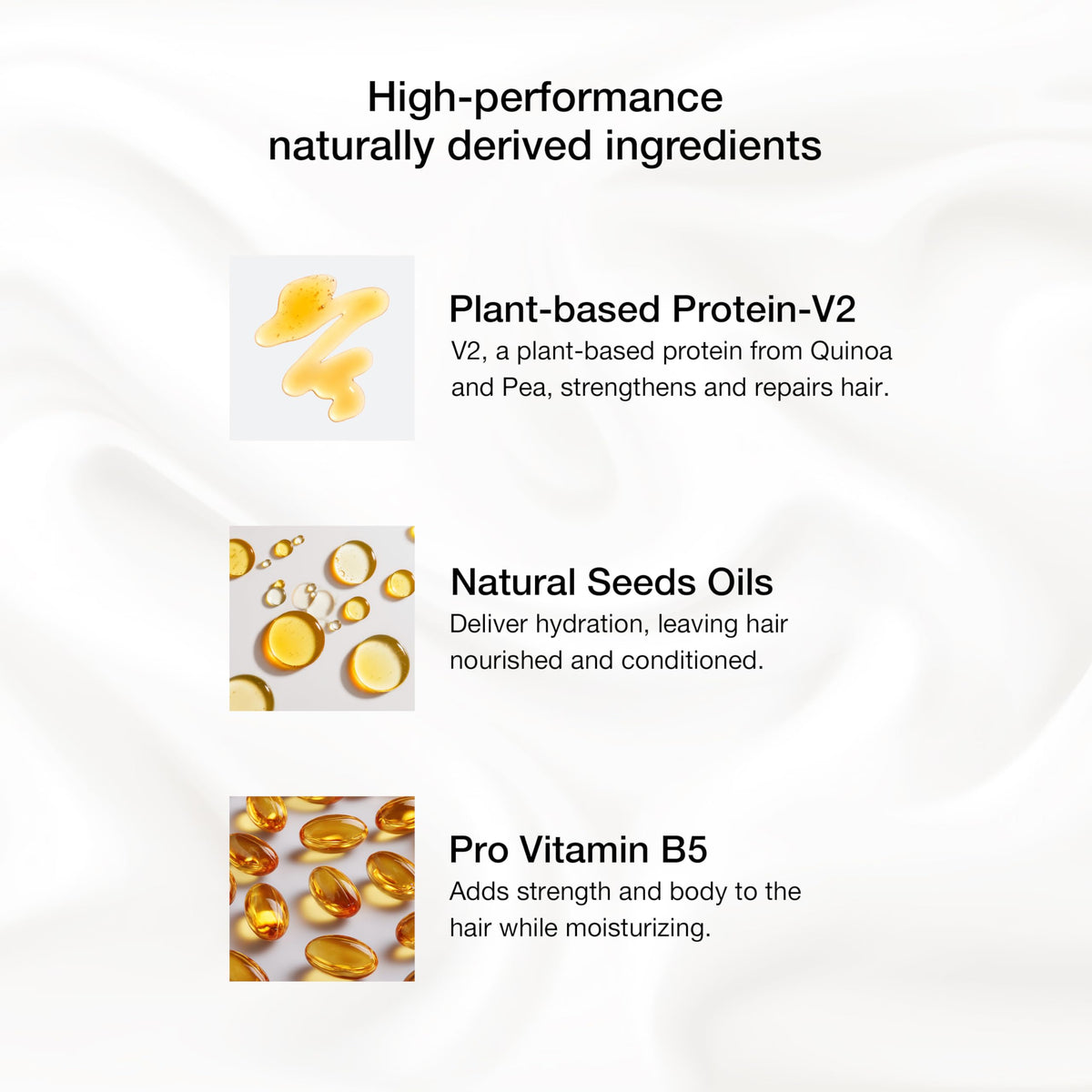 High-performance naturally derived ingredients

Plant-based Protein-V2
V2, a plant-based protein from Quinoa and Pea, strengthens and repairs hair.

Natural Seeds Oils
Deliver hydration, leaving hair nourished and conditioned.

Pro Vitamin B5
Adds strength and body to the hair while moisturizing.